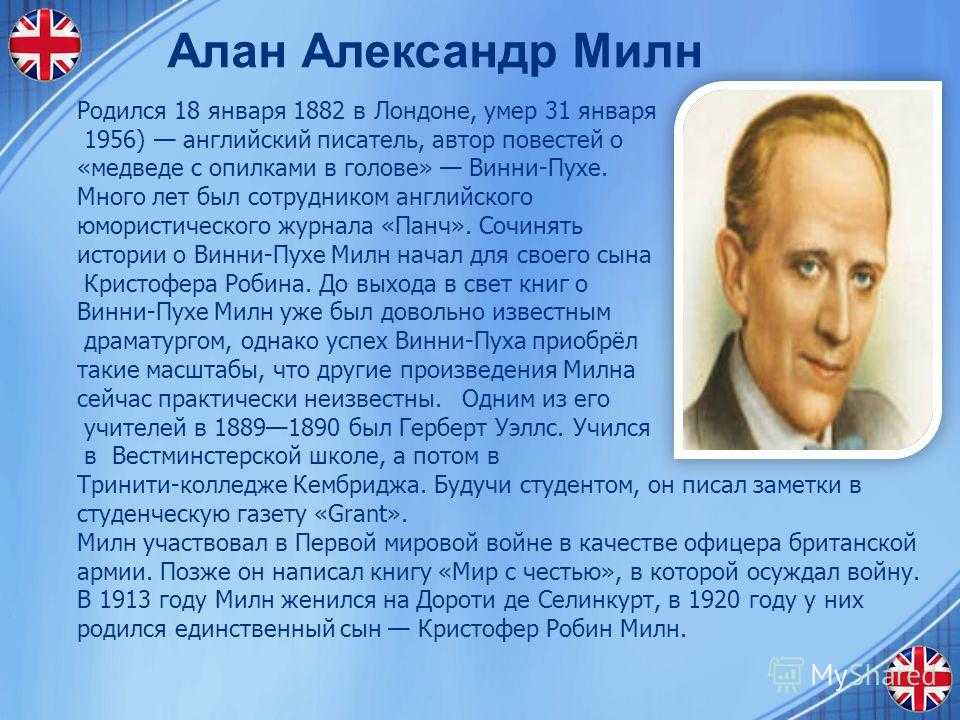 Алан Александр Милн

Родился 18 января 1882 в Лондоне, умер 31 января 1956) — английский писатель, автор повестей о «медведе с опилками в голове» — Винни-Пухе. Много лет был сотрудником английского юмористического журнала «Панч». Сочинять истории о Винни-Пухе Милн начал для своего сына Кристофера Робина. До выхода в свет книг о Винни-Пухе Милн уже был довольно известным драматургом, однако успех Винни-Пуха приобрёл такие масштабы, что другие произведения Милна сейчас практически неизвестны. Одним из его учителей в 1889—1890 был Герберт Уэллс. Учился в Вестминстерской школе, а потом в Тринити-колледже Кембриджа. Будучи студентом, он писал заметки в студенческую газету «Grant».
Милн участвовал в Первой мировой войне в качестве офицера британской армии. Позже он написал книгу «Мир с честью», в которой осуждал войну. В 1913 году Милн женился на Дороти де Селинкурт, в 1920 году у них родился единственный сын — Кристофер Робин Милн.

MyShared